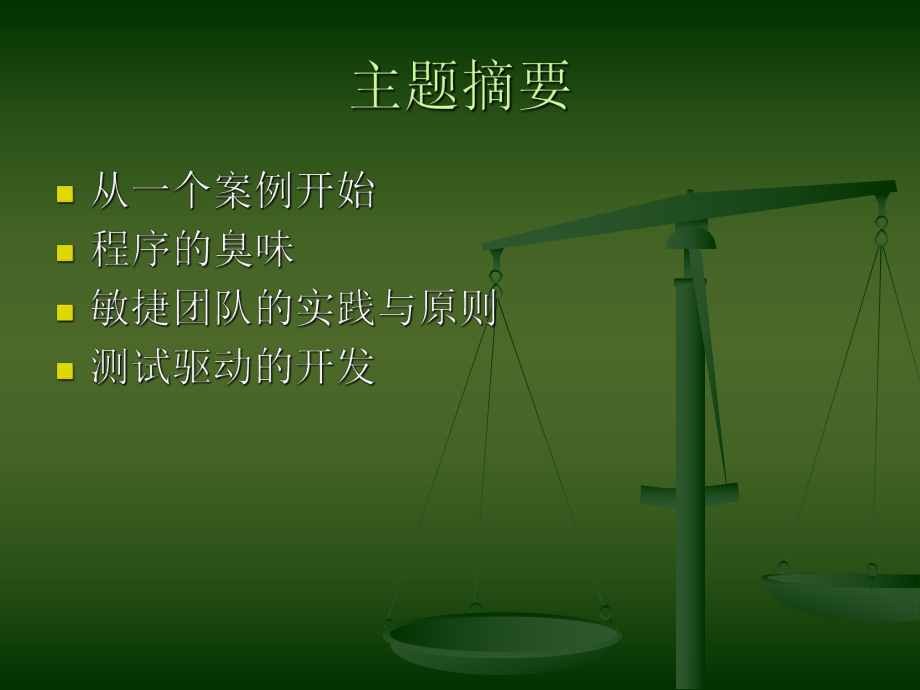 主题摘要

- 从一个案例开始
- 程序的臭味
- 敏捷团队的实践与原则
- 测试驱动的开发